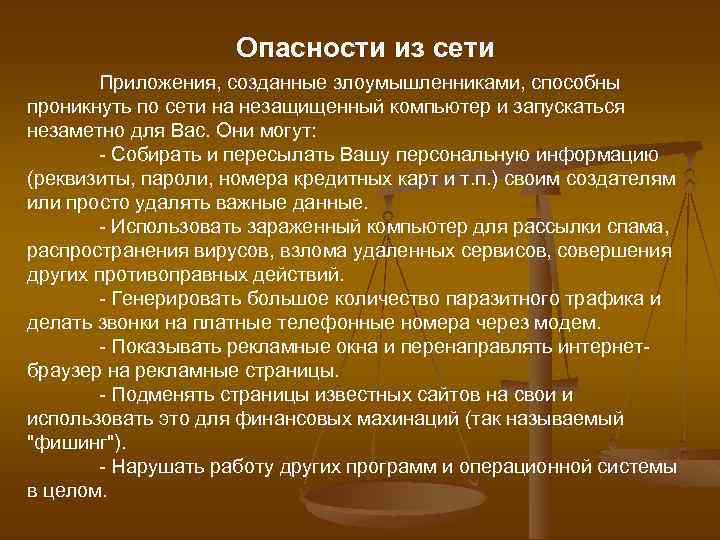 Опасности из сети

Приложения, созданные злоумышленниками, способны проникнуть по сети на незащищенный компьютер и запускаться незаметно для Вас. Они могут:

- Собирать и пересылать Вашу персональную информацию (реквизиты, пароли, номера кредитных карт и т.п.) своим создателям или просто удалять важные данные.

- Использовать зараженный компьютер для рассылки спама, распространения вирусов, взлома удаленных сервисов, совершения других противоправных действий.

- Генерировать большое количество паразитного трафика и делать звонки на платные телефонные номера через модем.

- Показывать рекламные окна и перенаправлять интернет-браузер на рекламные страницы.

- Подменять страницы известных сайтов на свои и использовать это для финансовых махинаций (так называемый "фишинг").

- Нарушать работу других программ и операционной системы в целом.